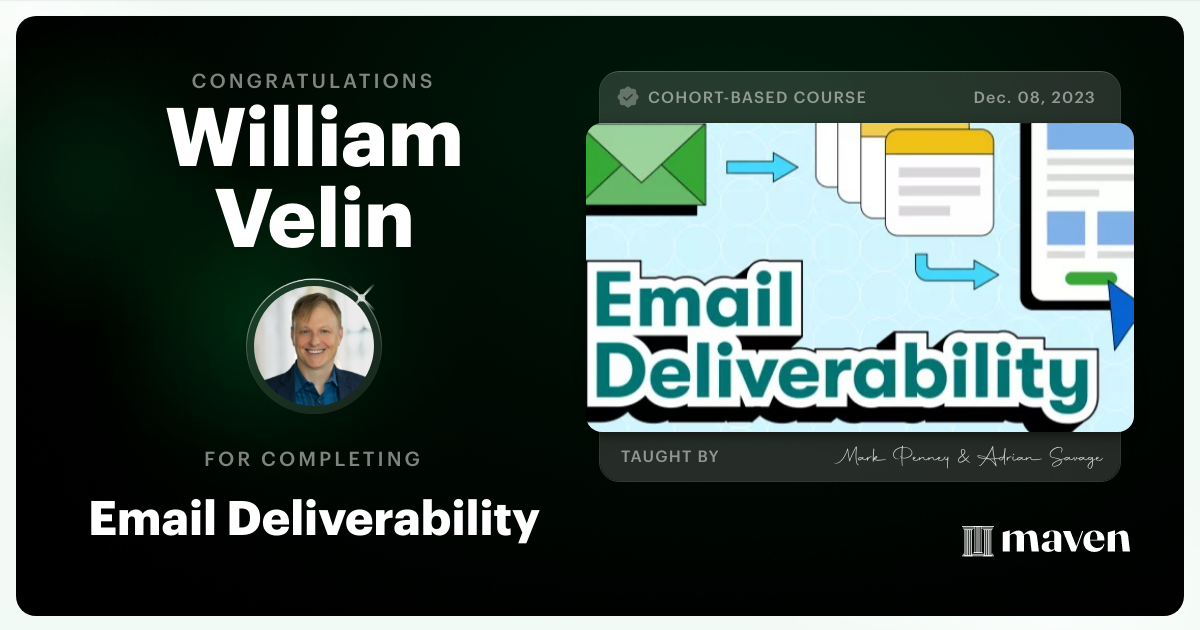 CONGRATULATIONS
William Velin

FOR COMPLETING
Email Deliverability

COHORT-BASED COURSE Dec. 08, 2023

Email Deliverability

TAUGHT BY Mark Penney & Adrian Savage

maven